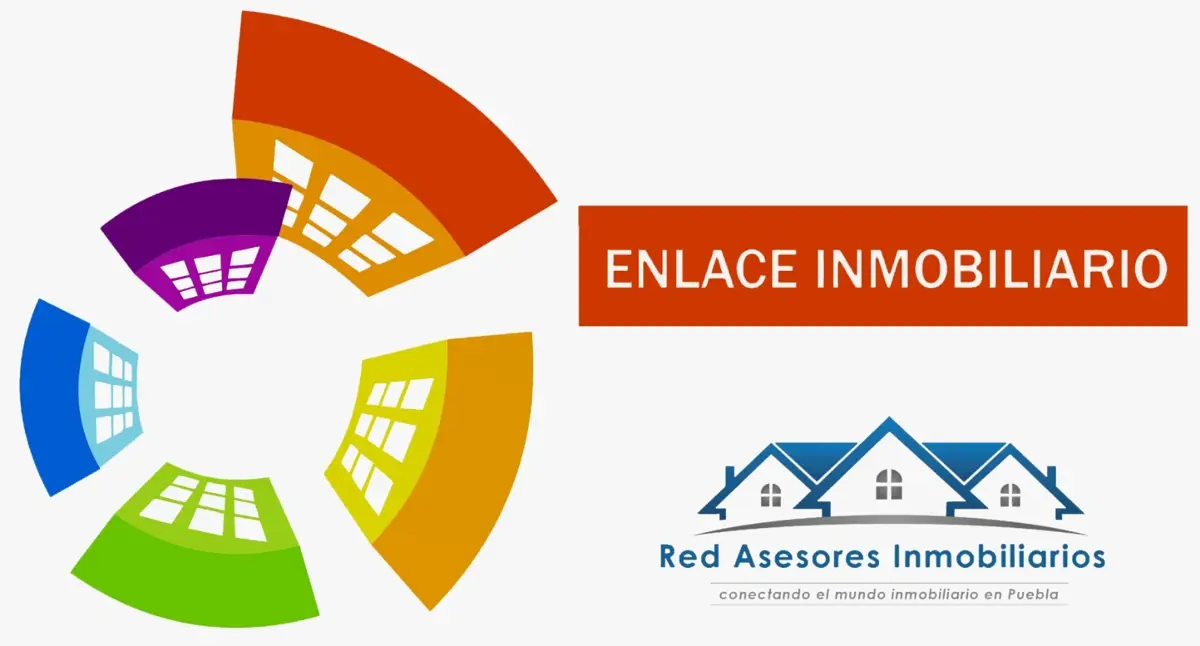 ENLACE INMOBILIARIO

Red Asesores Inmobiliarios

conectando el mundo inmobiliario en Puebla